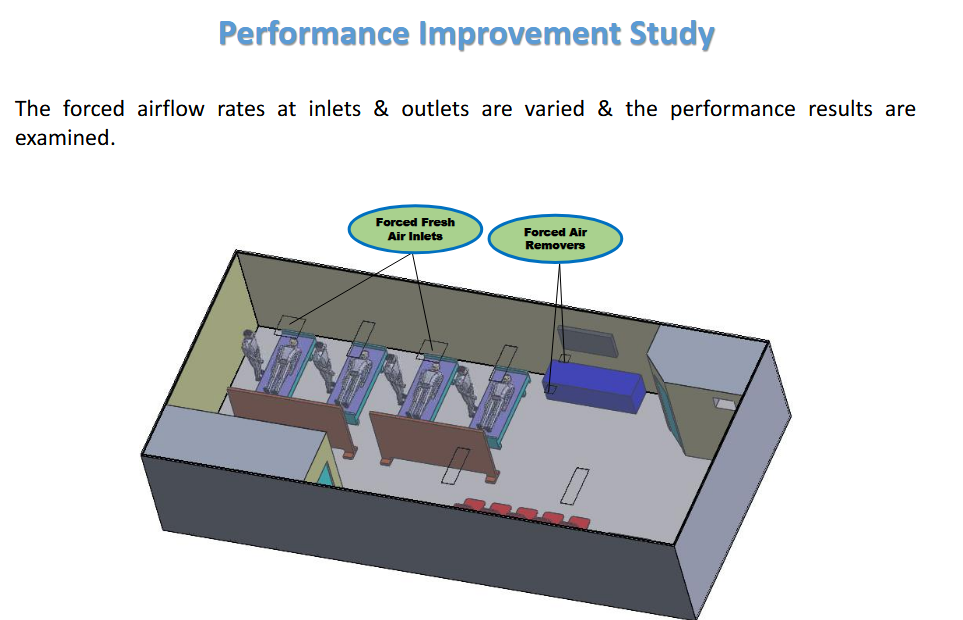 Performance Improvement Study

The forced airflow rates at inlets & outlets are varied & the performance results are examined.

Forced Fresh Air Inlets

Forced Air Removers